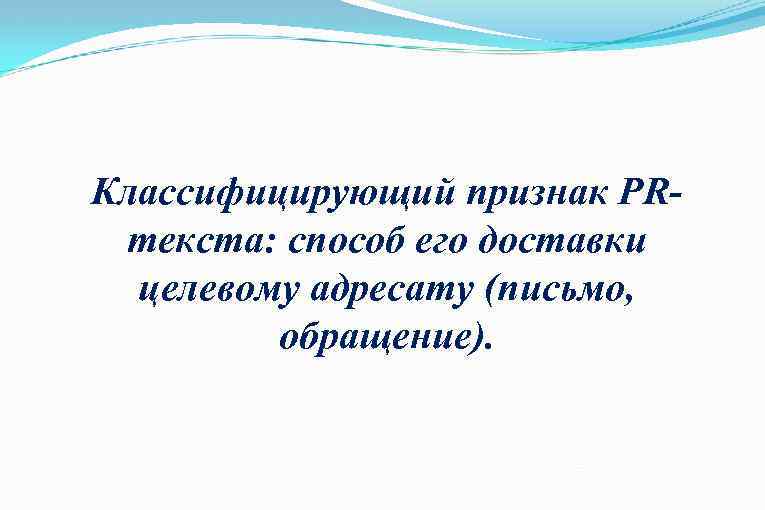 Классифицирующий признак PR-текста: способ его доставки целевому адресату (письмо, обращение).